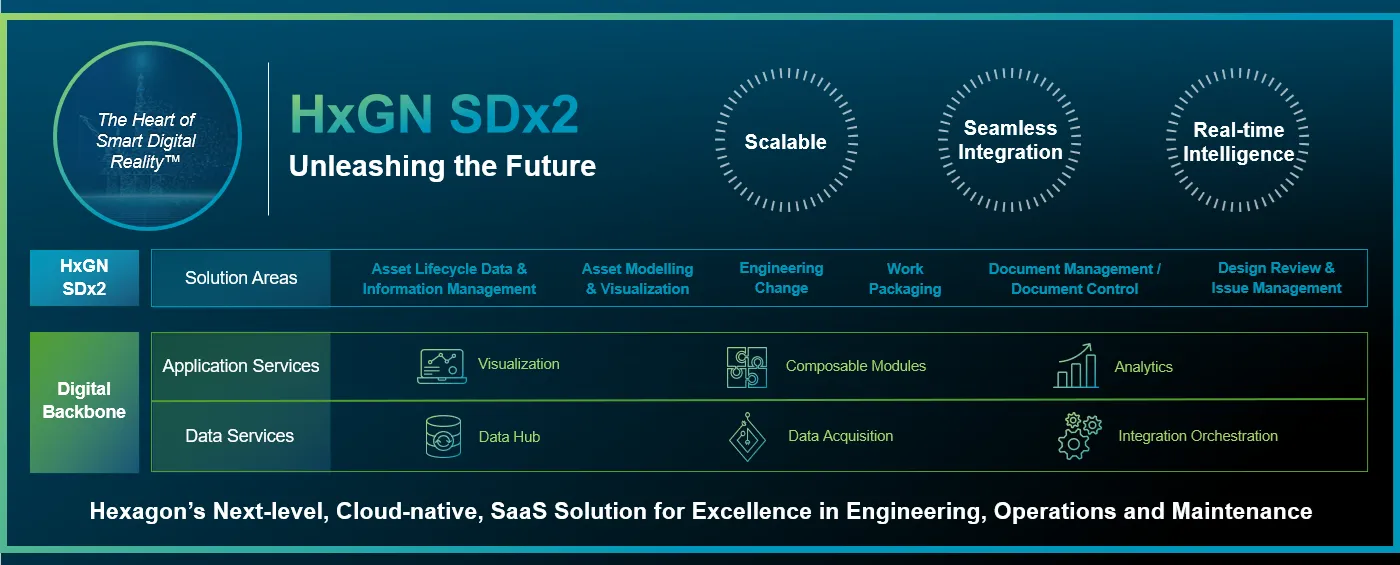 The Heart of Smart Digital Reality™

HxGN SDx2

Unleashing the Future

Scalable

Seamless Integration

Real-time Intelligence

HxGN SDx2

Solution Areas

Asset Lifecycle Data & Information Management

Asset Modelling & Visualization

Engineering Change

Work Packaging

Document Management / Document Control

Design Review & Issue Management

Digital Backbone

Application Services

Visualization

Composable Modules

Analytics

Data Services

Data Hub

Data Acquisition

Integration Orchestration

Hexagon's Next-level, Cloud-native, SaaS Solution for Excellence in Engineering, Operations and Maintenance